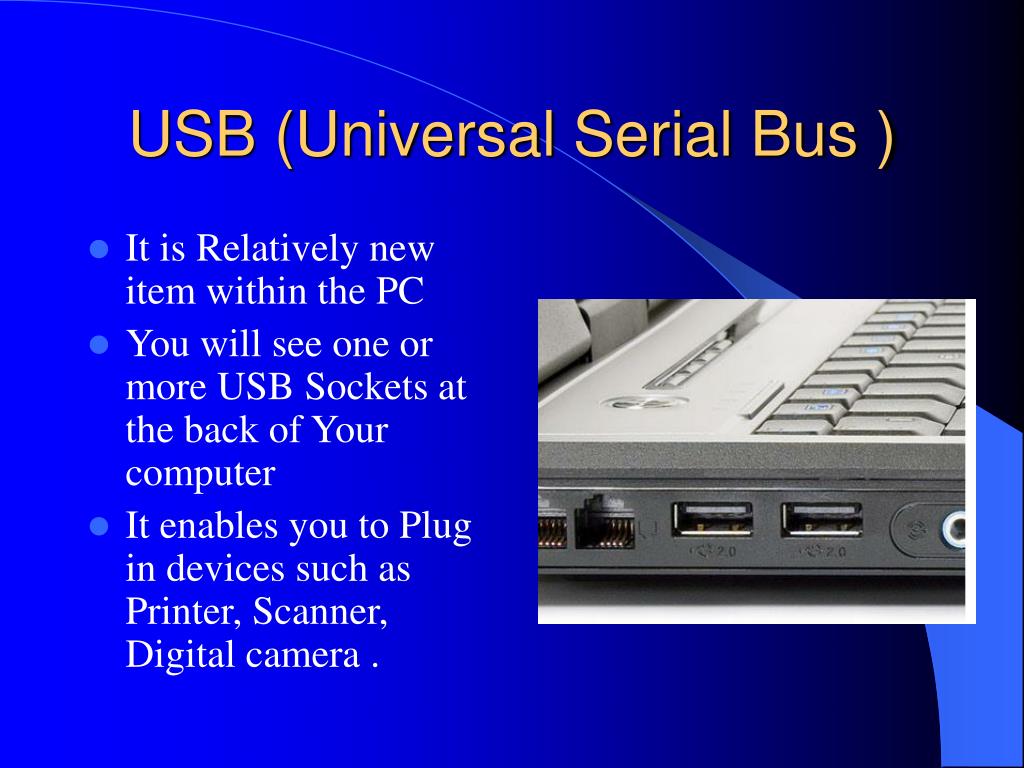 USB (Universal Serial Bus )

- It is Relatively new item within the PC
- You will see one or more USB Sockets at the back of Your computer
- It enables you to Plug in devices such as Printer, Scanner, Digital camera .

2.0

2.0